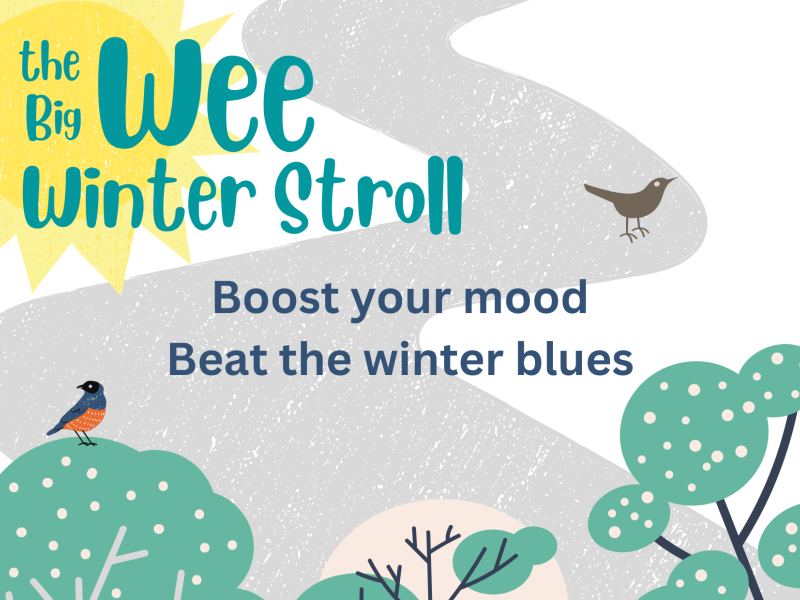 the Big Wee Winter Stroll

Boost your mood
Beat the winter blues